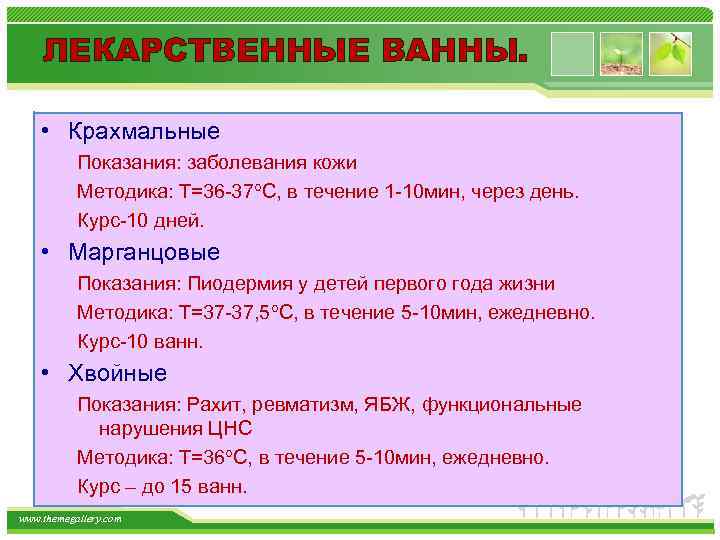 ЛЕКАРСТВЕННЫЕ ВАННЫ.

• Крахмальные

Показания: заболевания кожи

Методика: Т=36-37°С, в течение 1-10мин, через день.

Курс-10 дней.

• Марганцовые

Показания: Пиодермия у детей первого года жизни

Методика: Т=37-37,5°С, в течение 5-10мин, ежедневно.

Курс-10 ванн.

• Хвойные

Показания: Рахит, ревматизм, ЯБЖ, функциональные нарушения ЦНС

Методика: Т=36°С, в течение 5-10мин, ежедневно.

Курс – до 15 ванн.

www.themegallery.com